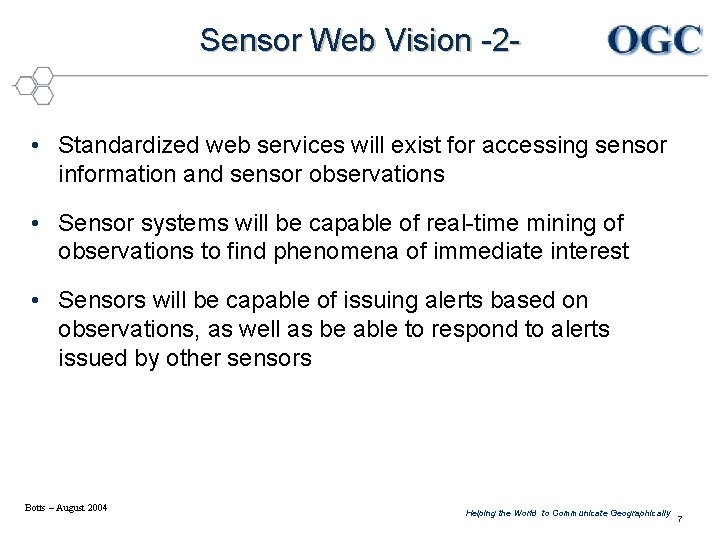 Sensor Web Vision -2-

OGC

• Standardized web services will exist for accessing sensor information and sensor observations

• Sensor systems will be capable of real-time mining of observations to find phenomena of immediate interest

• Sensors will be capable of issuing alerts based on observations, as well as be able to respond to alerts issued by other sensors

Botts – August 2004

Helping the World to Communicate Geographically

7